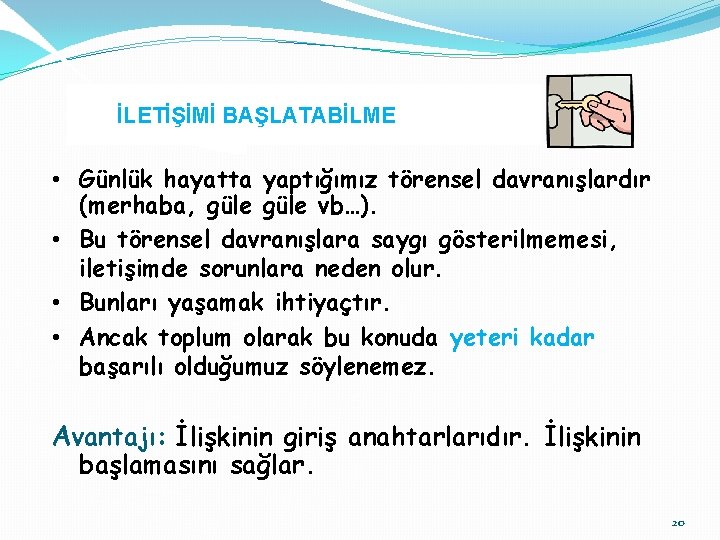 İLETİŞİMİ BAŞLATABİLME

• Günlük hayatta yaptığımız törensel davranışlardır (merhaba, güle güle vb…).
• Bu törensel davranışlara saygı gösterilmemesi, iletişimde sorunlara neden olur.
• Bunları yaşamak ihtiyaçtır.
• Ancak toplum olarak bu konuda yeteri kadar başarılı olduğumuz söylenemez.

Avantajı: İlişkinin giriş anahtarlarıdır. İlişkinin başlamasını sağlar.

20